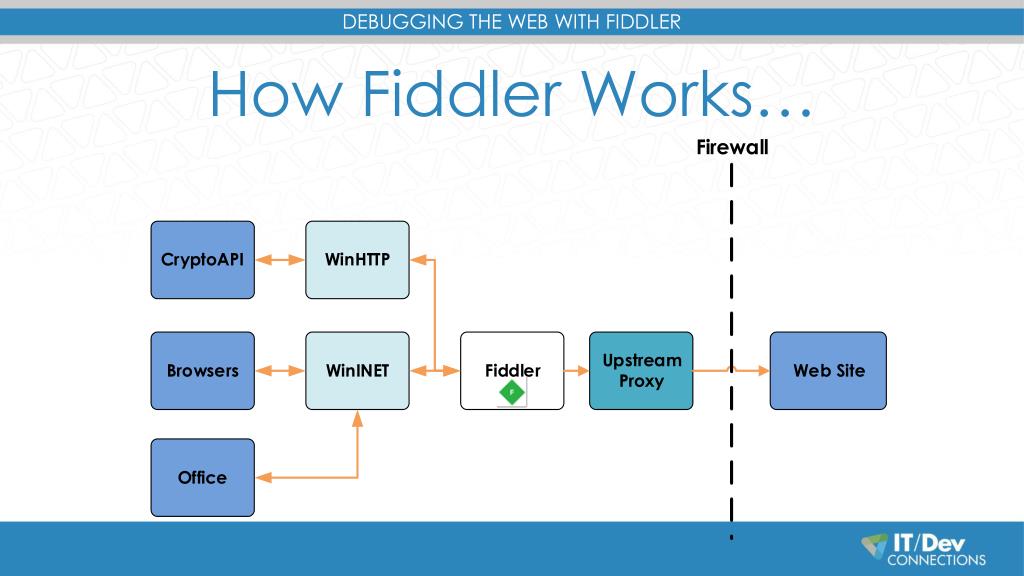 DEBUGGING THE WEB WITH FIDDLER

How Fiddler Works…

Firewall

CryptoAPI

WinHTTP

Browsers

WinINET

Fiddler

F

Upstream Proxy

Web Site

Office

IT/Dev CONNECTIONS